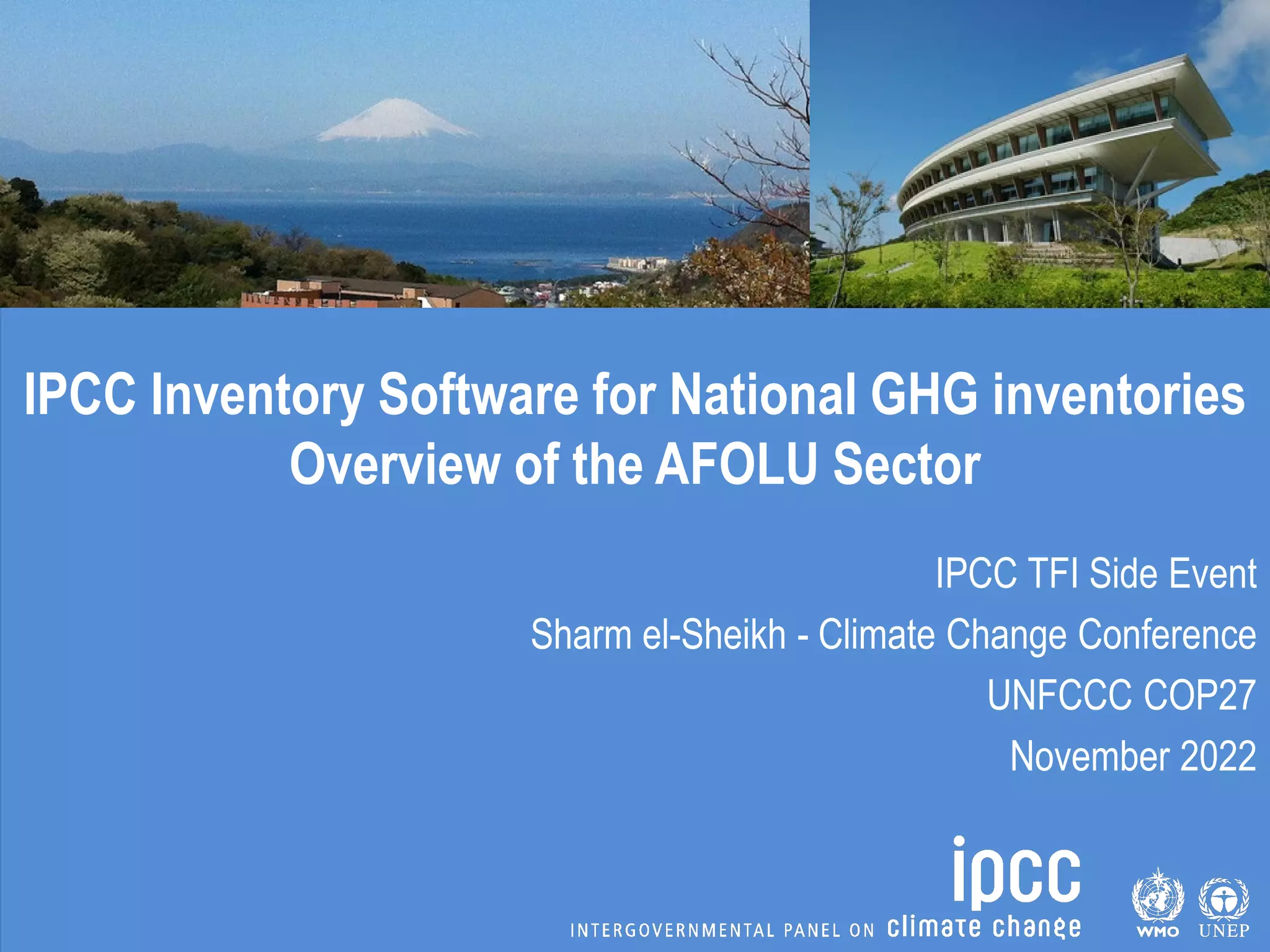 IPCC Inventory Software for National GHG inventories
Overview of the AFOLU Sector

IPCC TFI Side Event

Sharm el-Sheikh - Climate Change Conference

UNFCCC COP27

November 2022

ipcc
INTERGOVERNMENTAL PANEL ON climate change

WMO UNEP